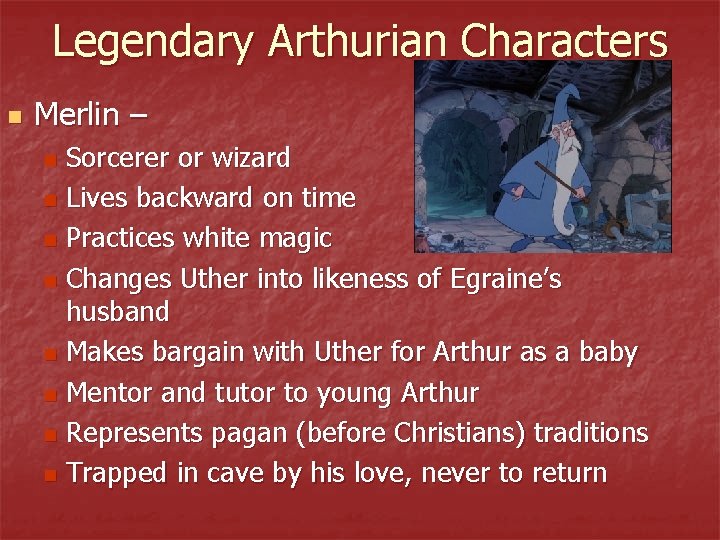 Legendary Arthurian Characters

Merlin –

Sorcerer or wizard

Lives backward on time

Practices white magic

Changes Uther into likeness of Egraine's husband

Makes bargain with Uther for Arthur as a baby

Mentor and tutor to young Arthur

Represents pagan (before Christians) traditions

Trapped in cave by his love, never to return